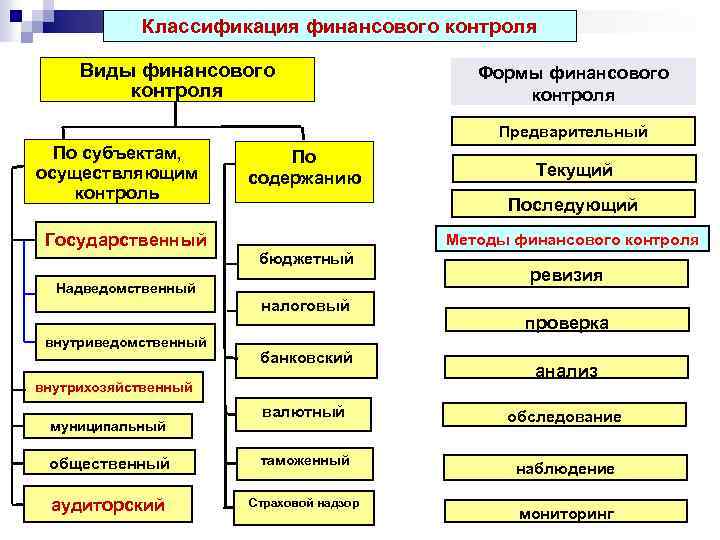 Классификация финансового контроля

Виды финансового контроля

По субъектам, осуществляющим контроль

Государственный

Надведомственный

внутриведомственный

внутрихозяйственный

муниципальный

общественный

аудиторский

По содержанию

бюджетный

налоговый

банковский

валютный

таможенный

Страховой надзор

Формы финансового контроля

Предварительный

Текущий

Последующий

Методы финансового контроля

ревизия

проверка

анализ

обследование

наблюдение

мониторинг